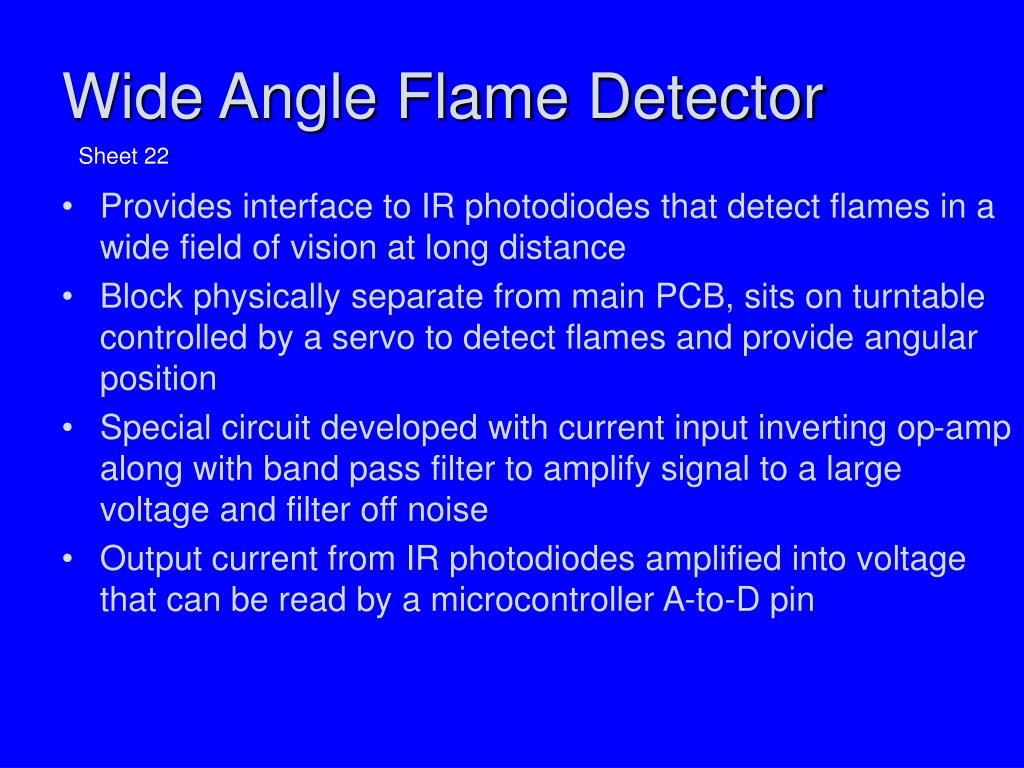 Wide Angle Flame Detector

Sheet 22

• Provides interface to IR photodiodes that detect flames in a wide field of vision at long distance
• Block physically separate from main PCB, sits on turntable controlled by a servo to detect flames and provide angular position
• Special circuit developed with current input inverting op-amp along with band pass filter to amplify signal to a large voltage and filter off noise
• Output current from IR photodiodes amplified into voltage that can be read by a microcontroller A-to-D pin